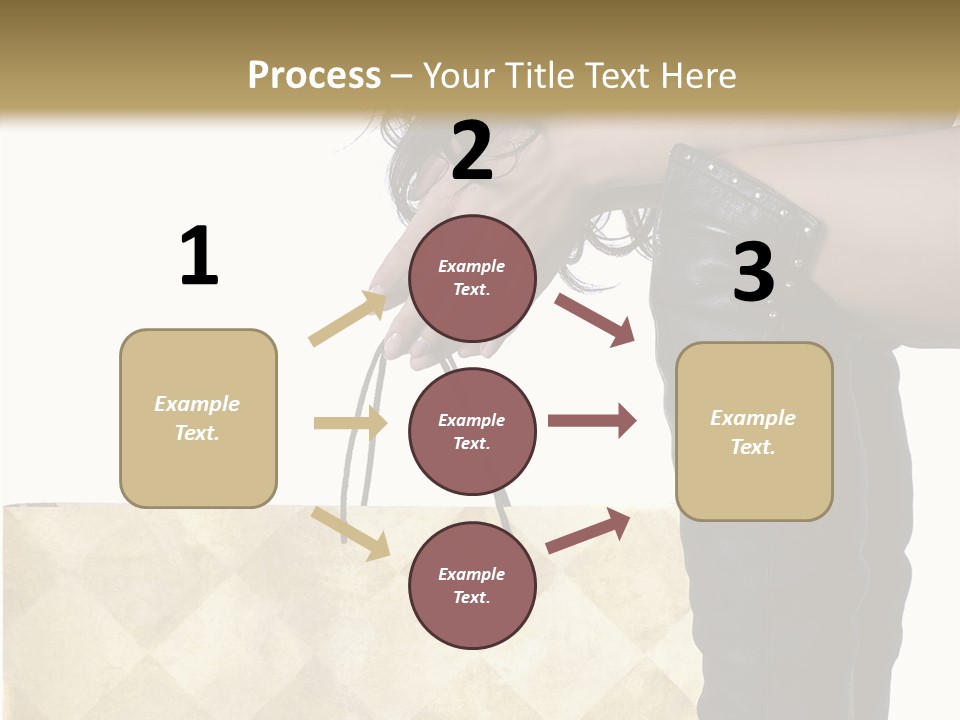 Process – Your Title Text Here

1

Example Text.

2

Example Text.

Example Text.

Example Text.

3

Example Text.